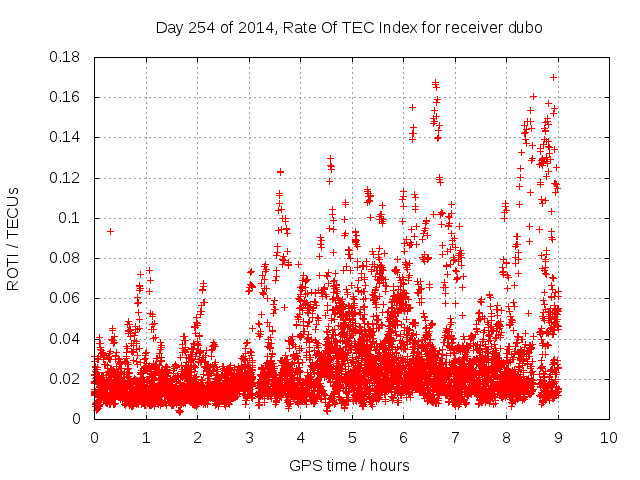 Day 254 of 2014, Rate Of TEC Index for receiver dubo

ROTI / TECUs

0.18
0.16
0.14
0.12
0.1
0.08
0.06
0.04
0.02
0

0 1 2 3 4 5 6 7 8 9 10

GPS time / hours